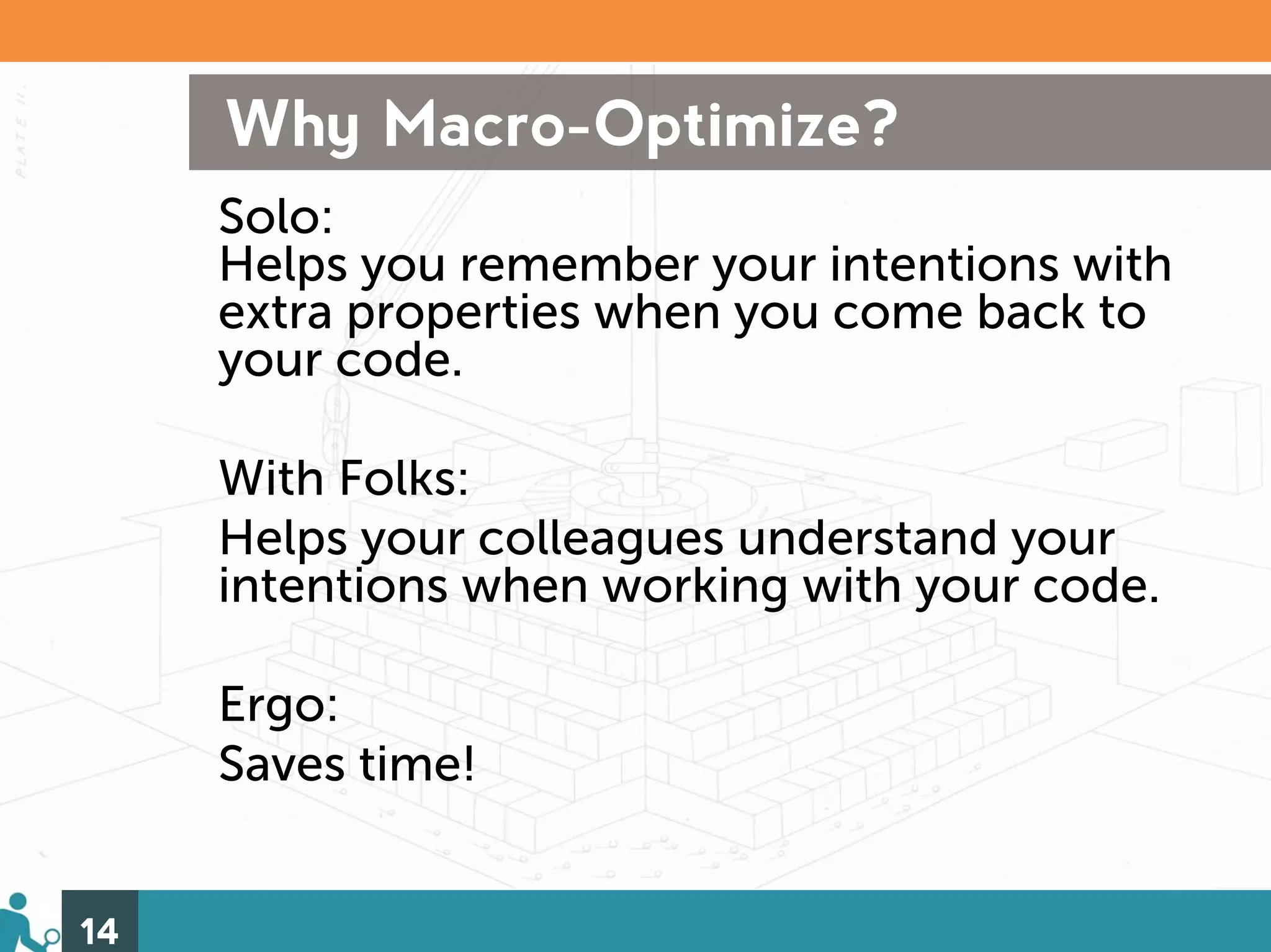 PLATE II.

Why Macro-Optimize?

Solo:
Helps you remember your intentions with extra properties when you come back to your code.

With Folks:
Helps your colleagues understand your intentions when working with your code.

Ergo:
Saves time!

14